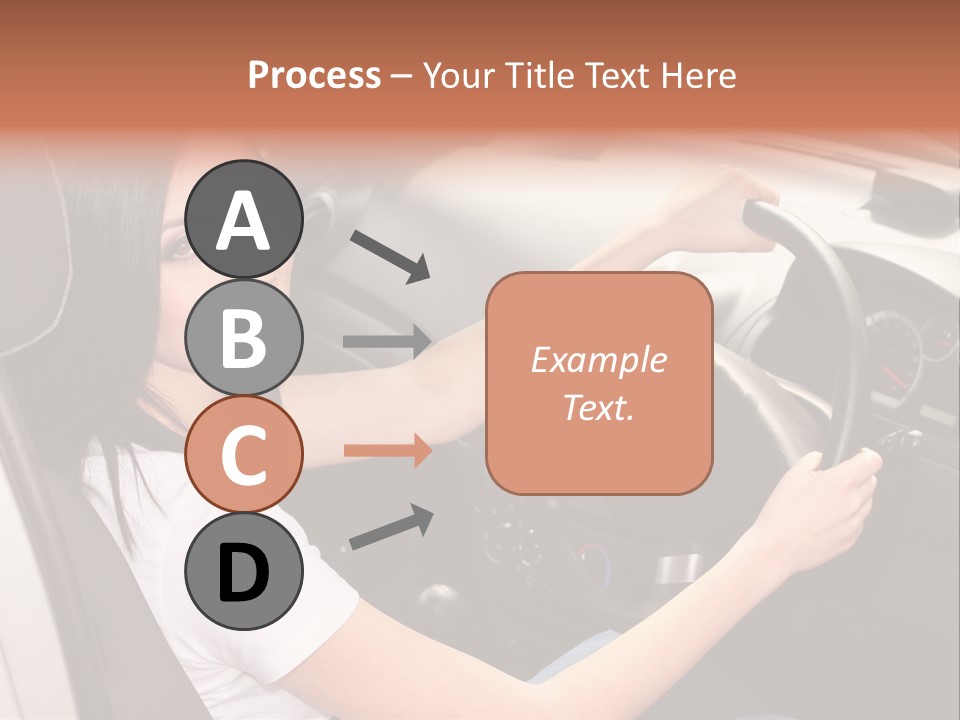 Process – Your Title Text Here

A

B

C

D

Example Text.